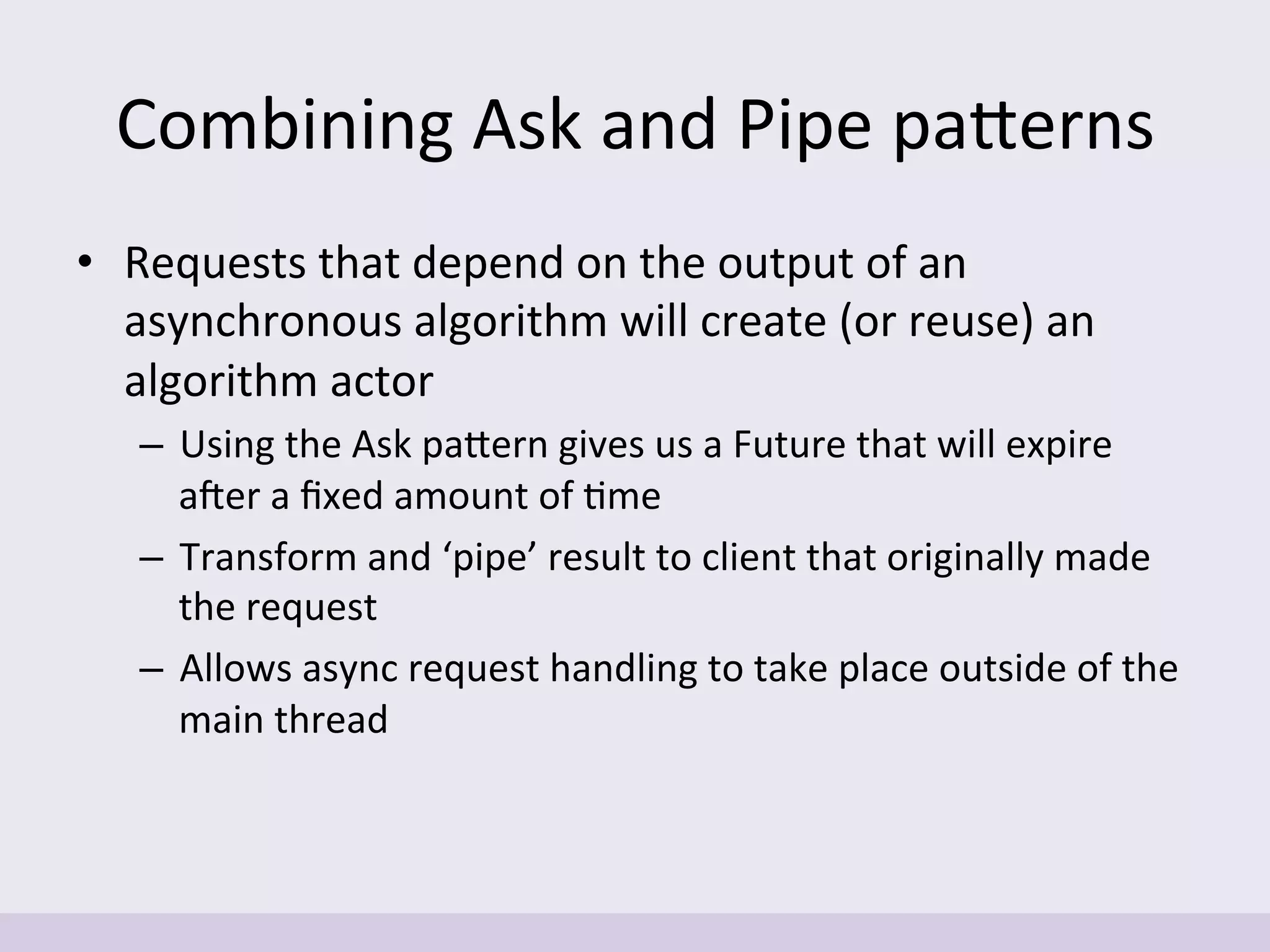 Combining Ask and Pipe patterns

• Requests that depend on the output of an asynchronous algorithm will create (or reuse) an algorithm actor

– Using the Ask pattern gives us a Future that will expire after a fixed amount of time

– Transform and ‘pipe’ result to client that originally made the request

– Allows async request handling to take place outside of the main thread